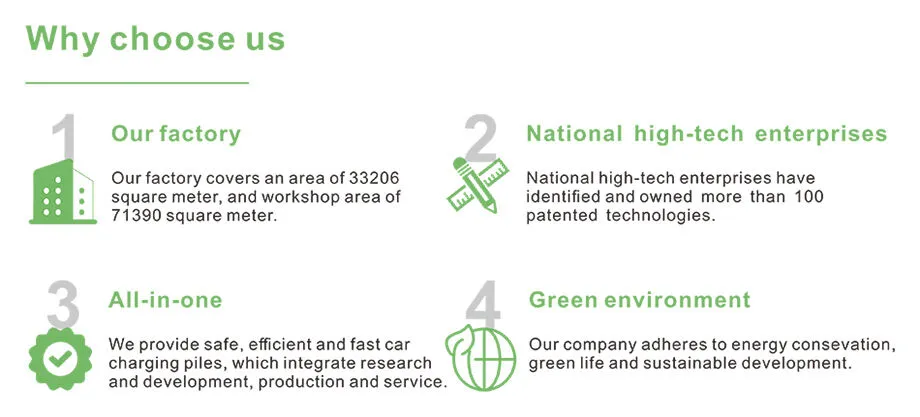 Why choose us

1

Our factory

Our factory covers an area of 33206 square meter, and workshop area of 71390 square meter.

2

National high-tech enterprises

National high-tech enterprises have identified and owned more than 100 patented technologies.

3

All-in-one

We provide safe, efficient and fast car charging piles, which integrate research and development, production and service.

4

Green environment

Our company adheres to energy consevation, green life and sustainable development.